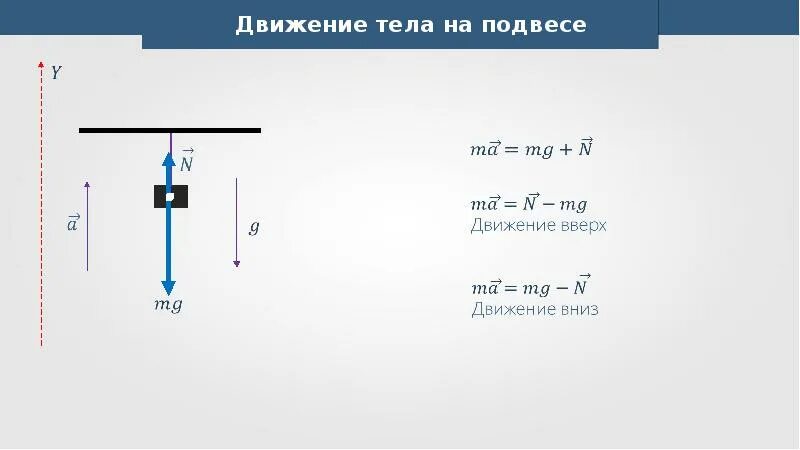 Движение тела на подвесе

$Y$

$\vec{N}$

$\vec{a}$

$g$

$mg$

$m\vec{a} = mg + \vec{N}$

$m\vec{a} = \vec{N} - mg$
Движение вверх

$m\vec{a} = mg - \vec{N}$
Движение вниз